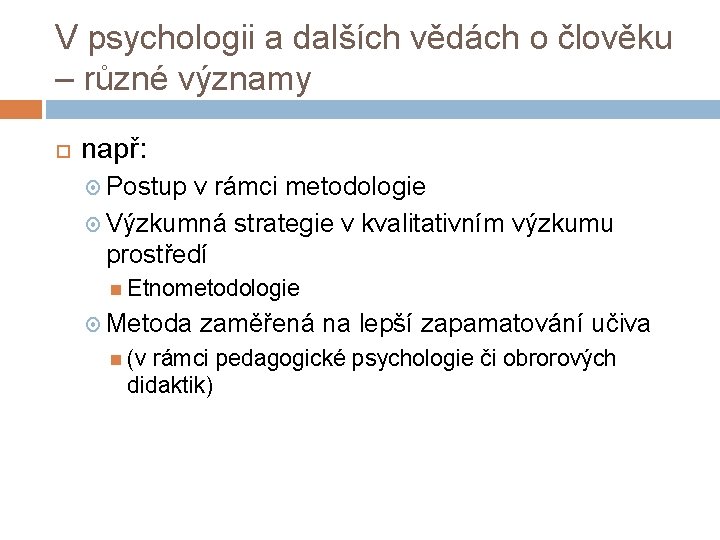 V psychologii a dalších vědách o člověku – různé významy

např:

Postup v rámci metodologie

Výzkumná strategie v kvalitativním výzkumu prostředí

Etnometodologie

Metoda zaměřená na lepší zapamatování učiva

(v rámci pedagogické psychologie či obrorových didaktik)